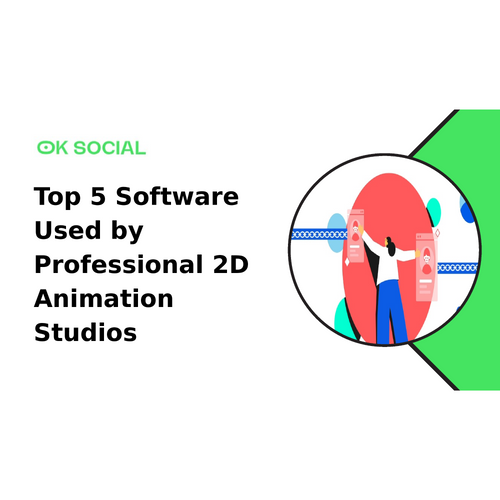 OK SOCIAL

Top 5 Software Used by Professional 2D Animation Studios